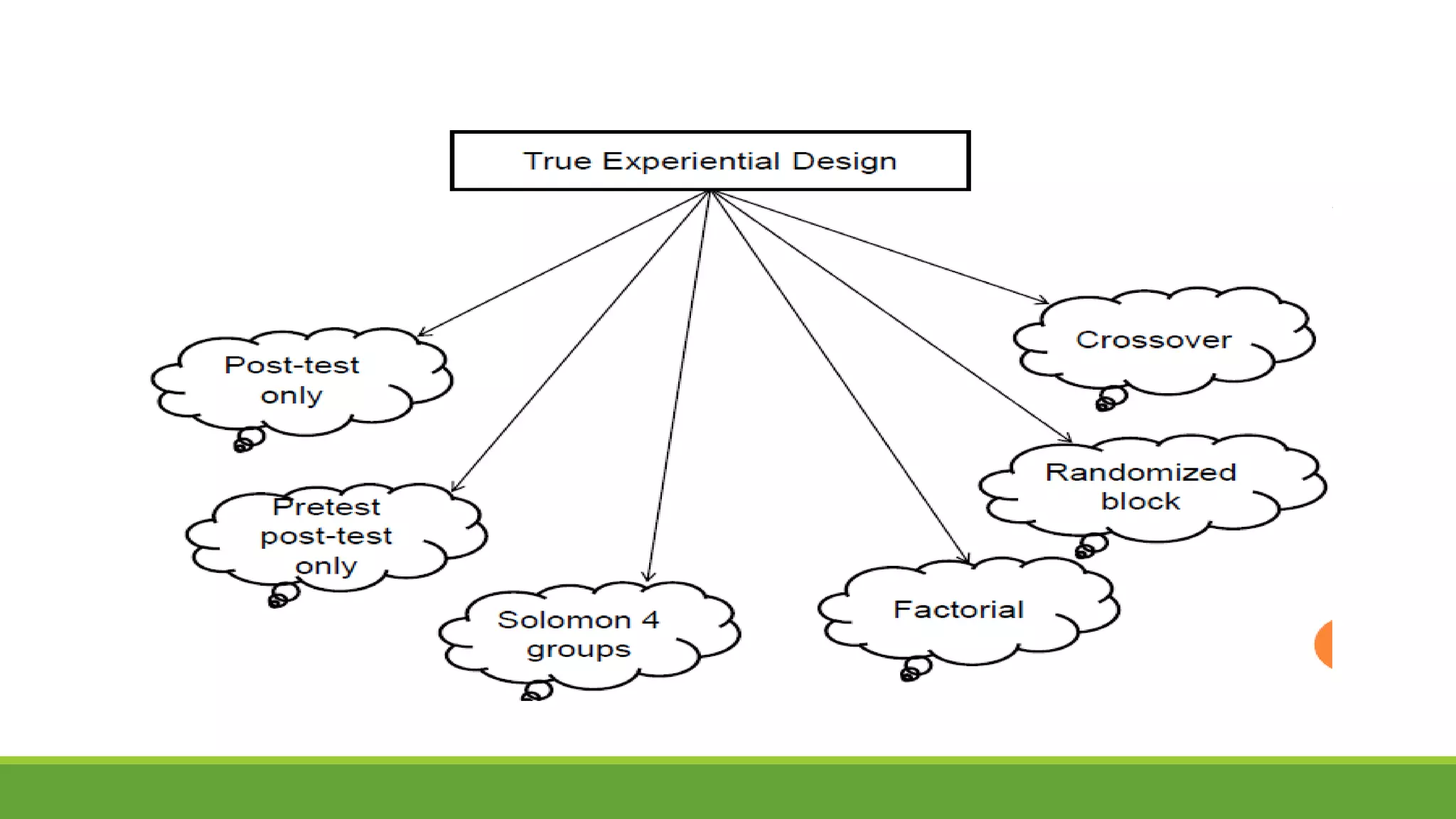 True Experiential Design

Post-test only

Pretest post-test only

Solomon 4 groups

Factorial

Randomized block

Crossover